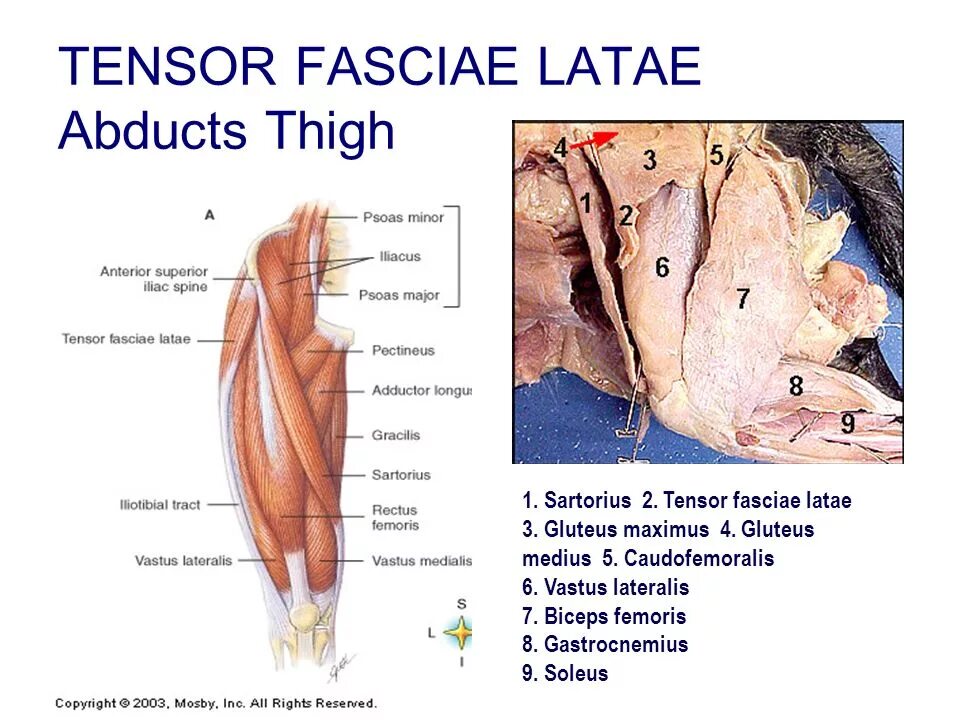 TENSOR FASCIAE LATAE
Abducts Thigh

A

Anterior superior iliac spine

Tensor fasciae latae

Iliotibial tract

Vastus lateralis

Psoas minor

Iliacus

Psoas major

Pectineus

Adductor longus

Gracilis

Sartorius

Rectus femoris

Vastus medialis

S
L
I

Copyright © 2003, Mosby, Inc. All Rights Reserved.

4 3 5 1 2 6 7 8 9

1. Sartorius 2. Tensor fasciae latae
3. Gluteus maximus 4. Gluteus medius 5. Caudofemoralis
6. Vastus lateralis
7. Biceps femoris
8. Gastrocnemius
9. Soleus